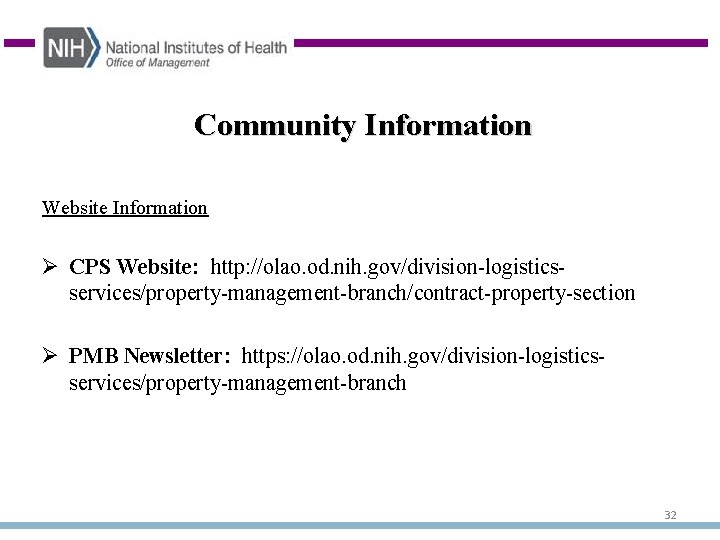 NIH National Institutes of Health
Office of Management

Community Information

Website Information

➢ CPS Website: http://olao.od.nih.gov/division-logistics-services/property-management-branch/contract-property-section

➢ PMB Newsletter: https://olao.od.nih.gov/division-logistics-services/property-management-branch

32